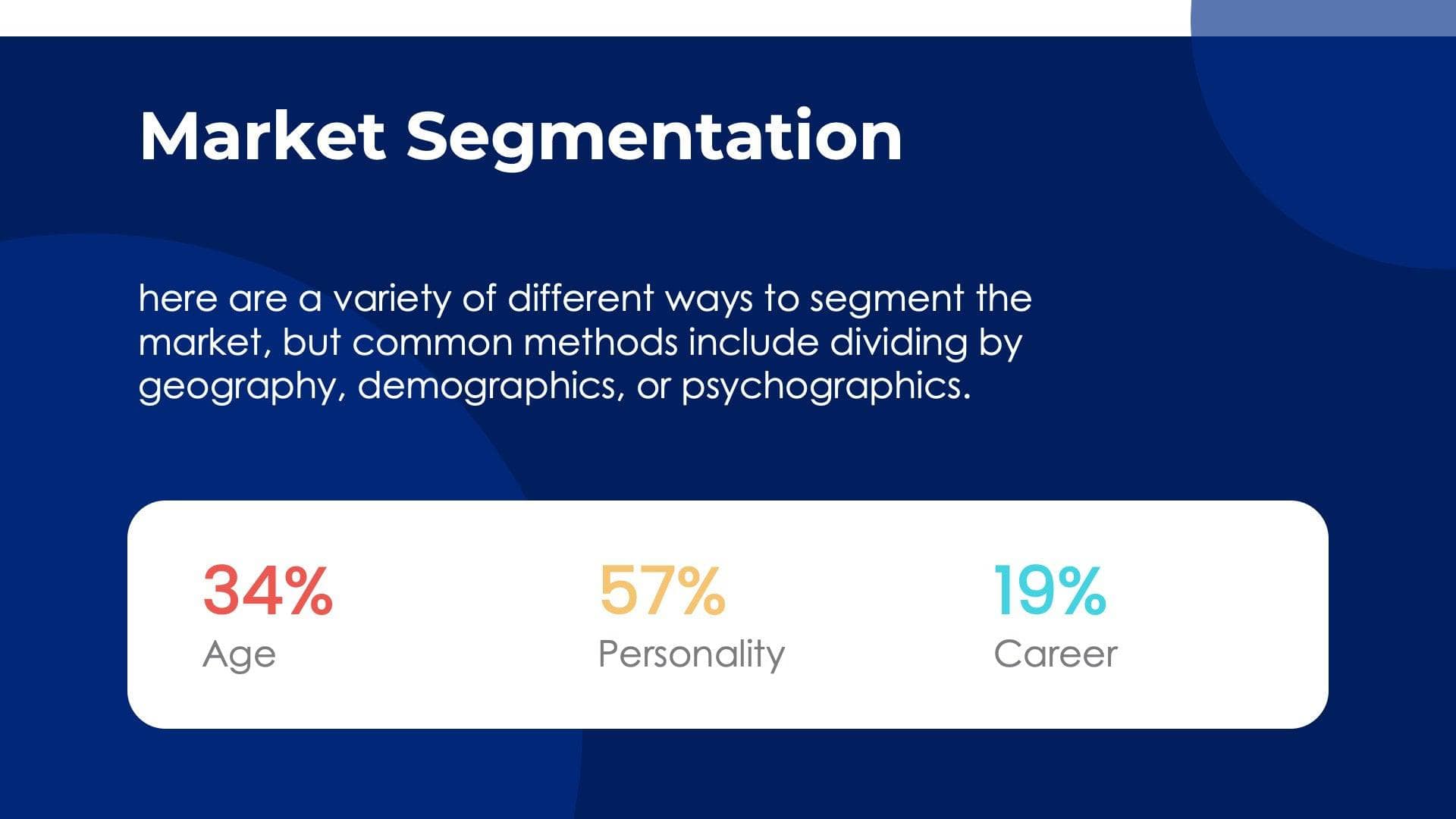 Market Segmentation

here are a variety of different ways to segment the market, but common methods include dividing by geography, demographics, or psychographics.

34%
Age

57%
Personality

19%
Career